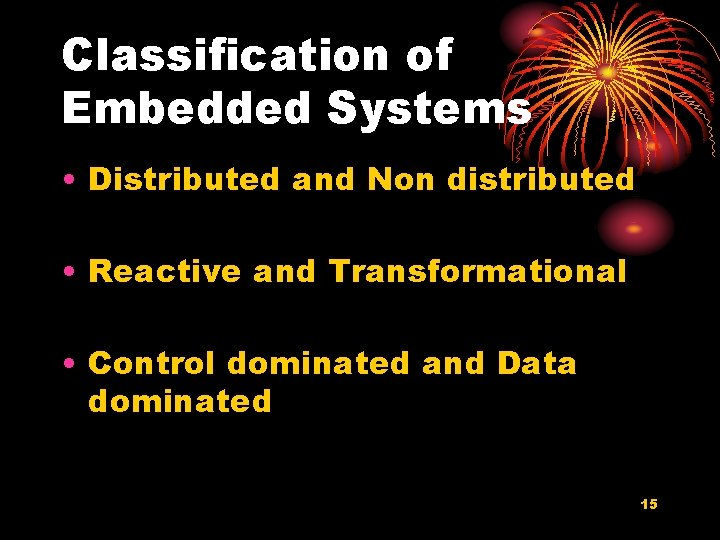 Classification of Embedded Systems

• Distributed and Non distributed

• Reactive and Transformational

• Control dominated and Data dominated

15